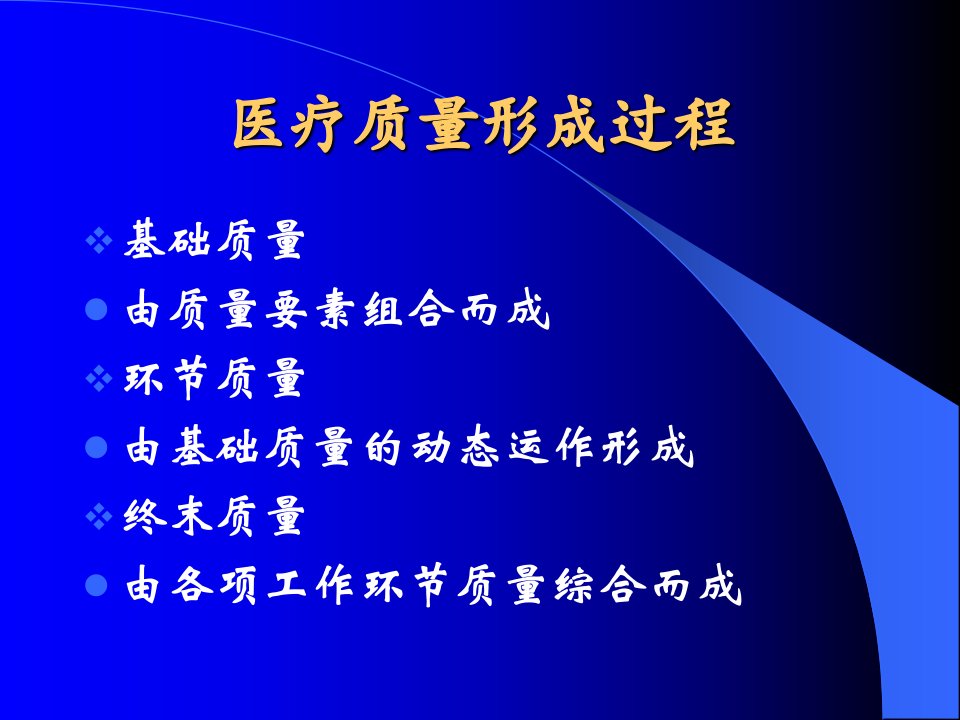 医疗质量形成过程

❖ 基础质量

● 由质量要素组合而成

❖ 环节质量

● 由基础质量的动态运作形成

❖ 终末质量

● 由各项工作环节质量综合而成